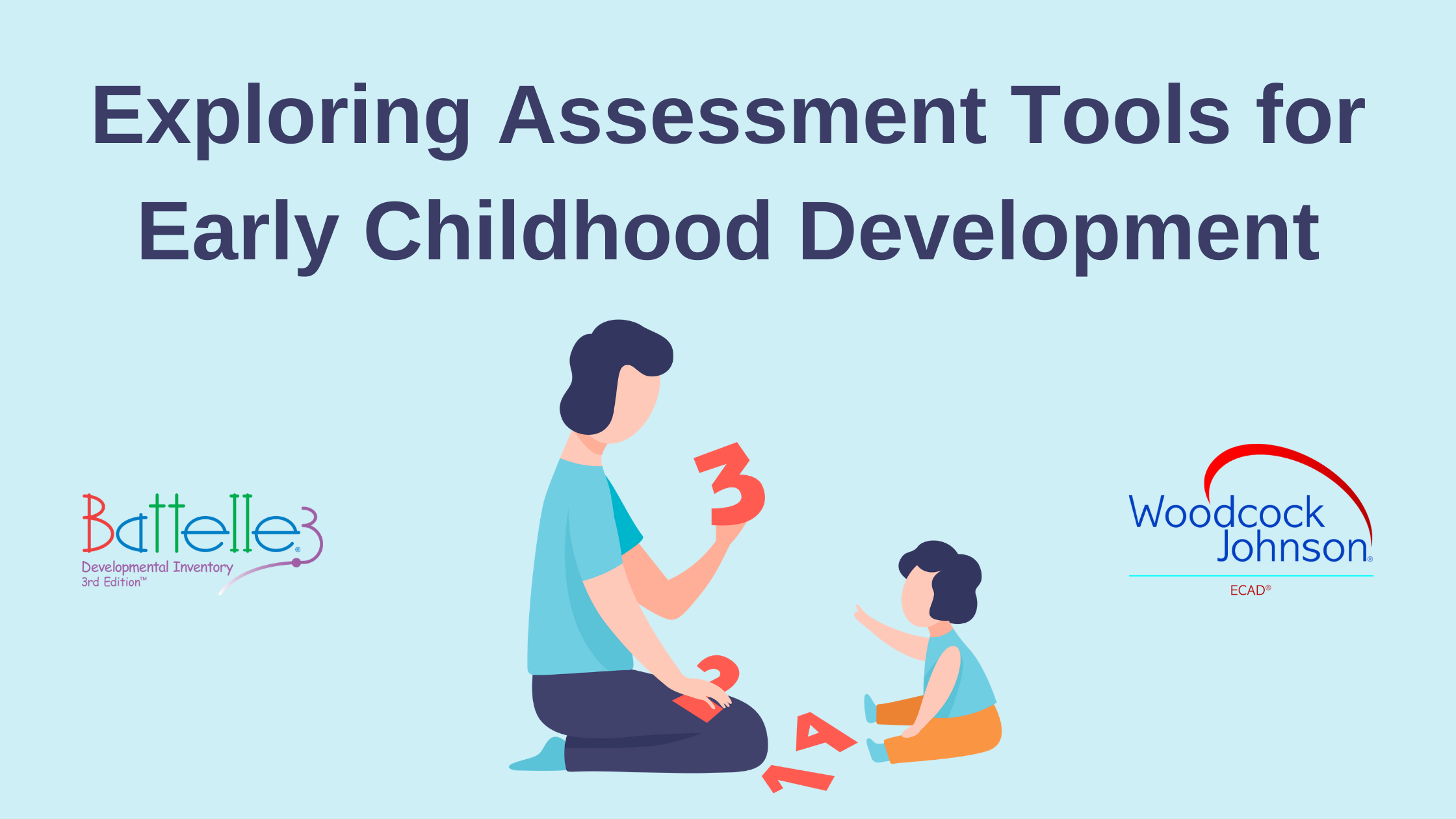 Exploring Assessment Tools for Early Childhood Development

Battelle3®
Developmental Inventory
3rd Edition™

3

2

4

1

Woodcock Johnson®
ECAD®